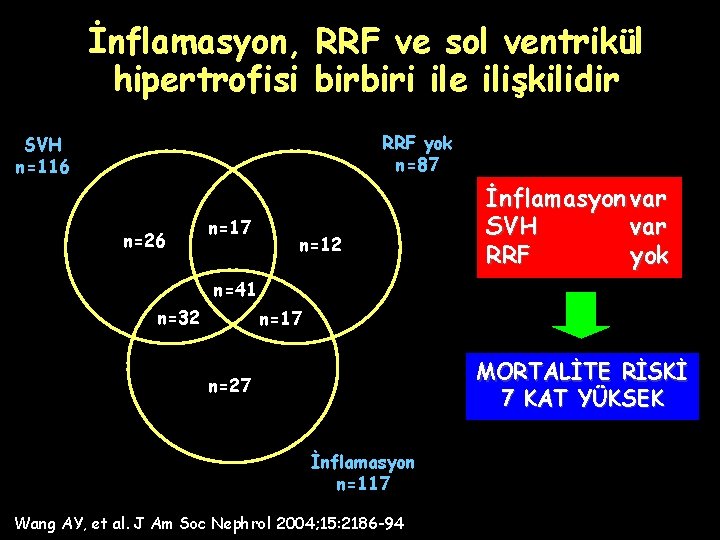 İnflamasyon, RRF ve sol ventrikül hipertrofisi birbiri ile ilişkilidir

SVH
n=116

RRF yok
n=87

n=26

n=17

n=12

n=41

n=32

n=17

n=27

İnflamasyon
n=117

İnflamasyon var
SVH var
RRF yok

MORTALİTE RİSKİ
7 KAT YÜKSEK

Wang AY, et al. J Am Soc Nephrol 2004;15:2186-94